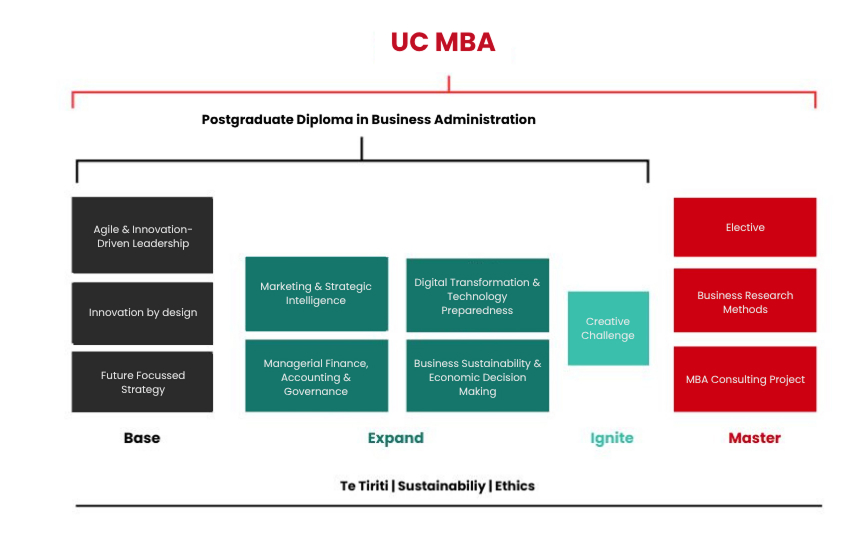 UC MBA

Postgraduate Diploma in Business Administration

Agile & Innovation-Driven Leadership

Innovation by design

Future Focussed Strategy

Base

Marketing & Strategic Intelligence

Managerial Finance, Accounting & Governance

Digital Transformation & Technology Preparedness

Business Sustainability & Economic Decision Making

Expand

Creative Challenge

Ignite

Elective

Business Research Methods

MBA Consulting Project

Master

Te Tiriti | Sustainabiliy | Ethics